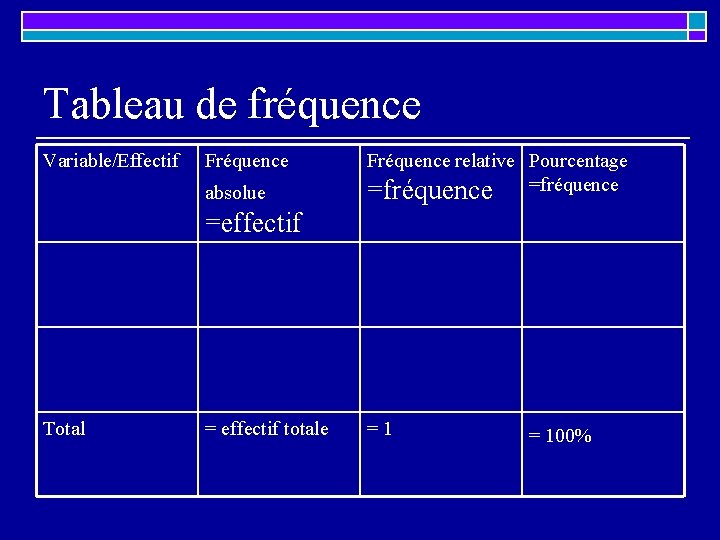 Tableau de fréquence

| Variable/Effectif | Fréquence absolue =effectif | Fréquence relative =fréquence | Pourcentage =fréquence |
|---|---|---|---|
| | | | |
| | | | |
| Total | = effectif totale | = 1 | = 100% |